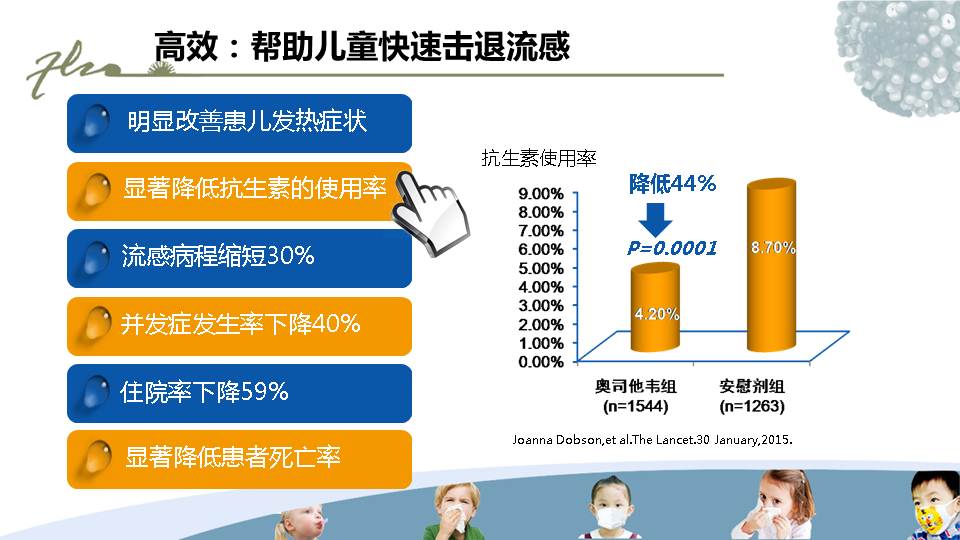 高效：帮助儿童快速击退流感

明显改善患儿发热症状

显著降低抗生素的使用率

流感病程缩短30%

并发症发生率下降40%

住院率下降59%

显著降低患者死亡率

抗生素使用率

降低44%

P=0.0001

9.00%
8.00%
7.00%
6.00%
5.00%
4.00%
3.00%
2.00%
1.00%
0.00%

4.20%

8.70%

奥司他韦组
(n=1544)

安慰剂组
(n=1263)

Joanna Dobson,et al.The Lancet.30 January,2015.